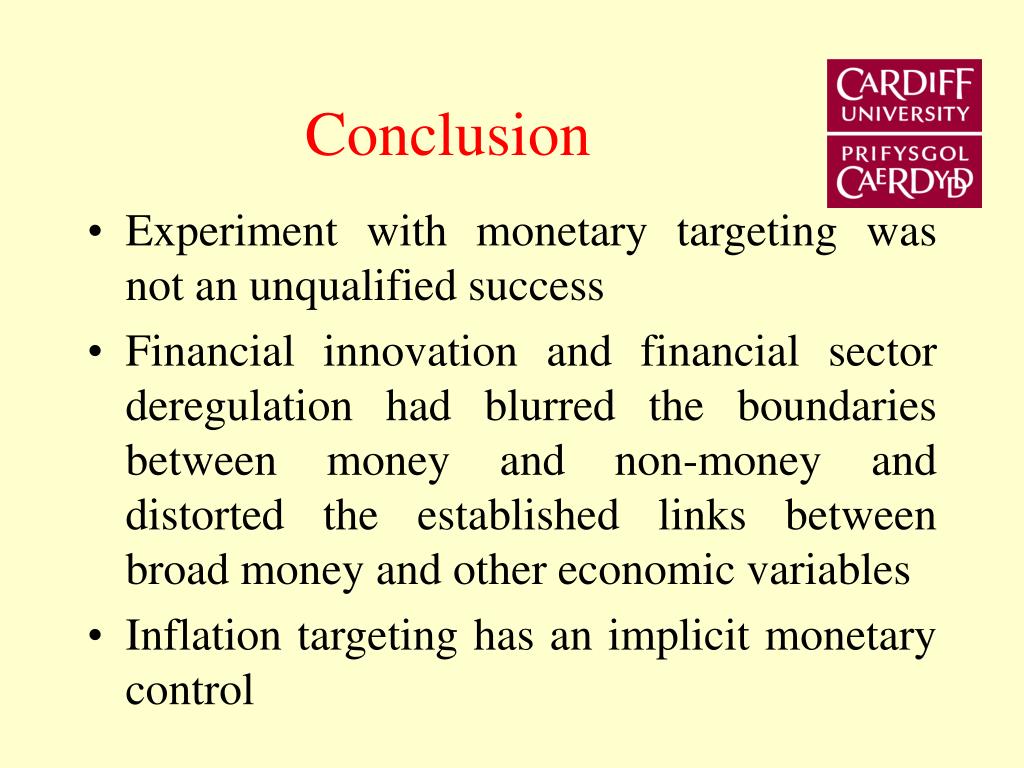 Conclusion

CARDIFF UNIVERSITY
PRIFYSGOL CAERDYDD

• Experiment with monetary targeting was not an unqualified success

• Financial innovation and financial sector deregulation had blurred the boundaries between money and non-money and distorted the established links between broad money and other economic variables

• Inflation targeting has an implicit monetary control